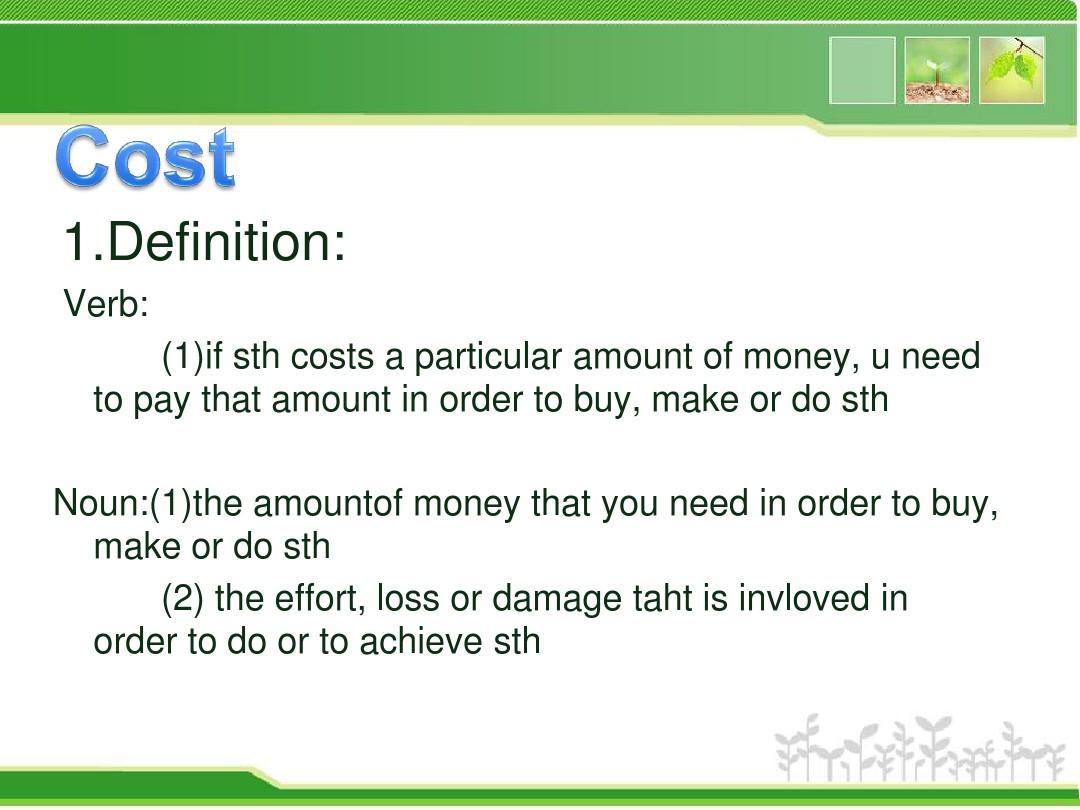 Cost

1.Definition:

Verb:

(1)if sth costs a particular amount of money, u need to pay that amount in order to buy, make or do sth

Noun:(1)the amountof money that you need in order to buy, make or do sth

(2) the effort, loss or damage taht is invloved in order to do or to achieve sth